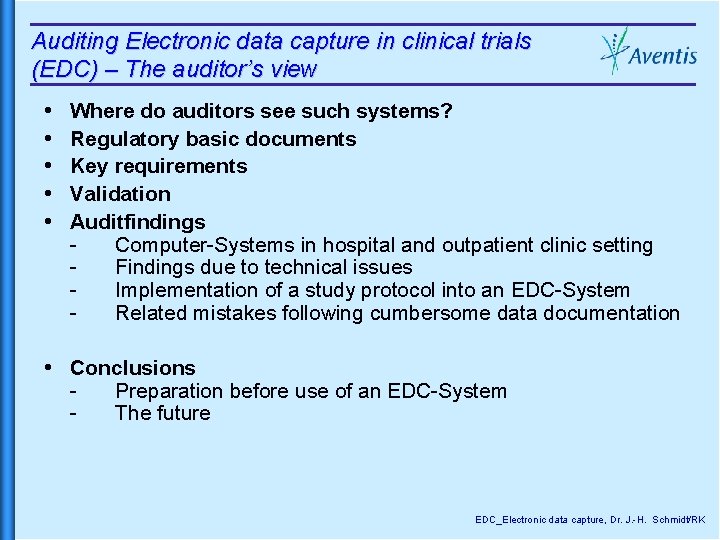 Auditing Electronic data capture in clinical trials (EDC) – The auditor's view

Aventis

• Where do auditors see such systems?
• Regulatory basic documents
• Key requirements
• Validation
• Auditfindings
- Computer-Systems in hospital and outpatient clinic setting
- Findings due to technical issues
- Implementation of a study protocol into an EDC-System
- Related mistakes following cumbersome data documentation

• Conclusions
- Preparation before use of an EDC-System
- The future

EDC_Electronic data capture, Dr. J.-H. Schmidt/RK